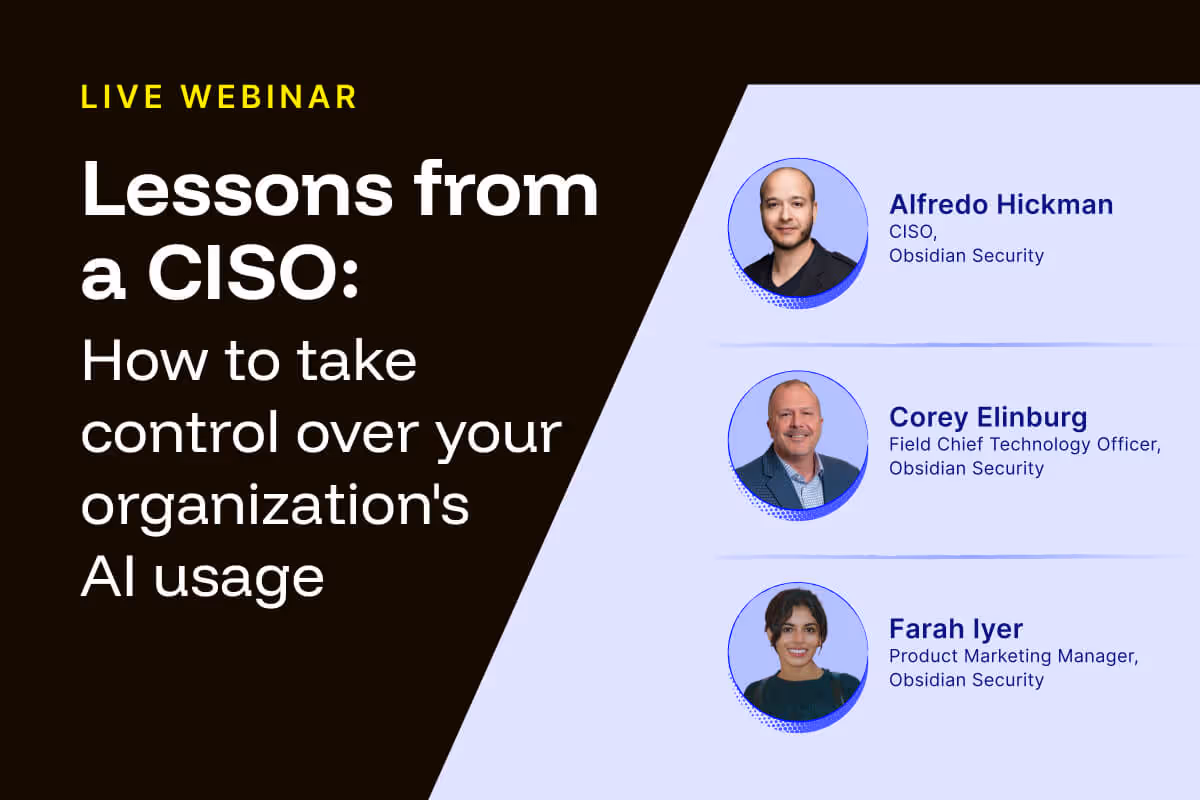 LIVE WEBINAR

Lessons from a CISO:

How to take control over your organization's AI usage

Alfredo Hickman
CISO,
Obsidian Security

Corey Elinburg
Field Chief Technology Officer,
Obsidian Security

Farah Iyer
Product Marketing Manager,
Obsidian Security